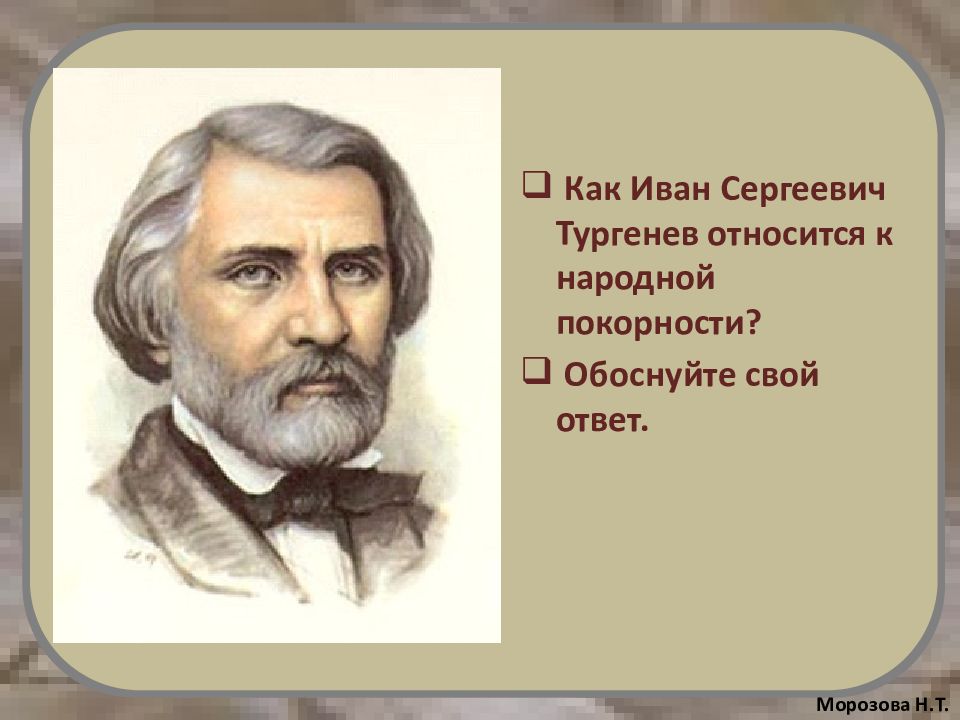 ❑ Как Иван Сергеевич Тургенев относится к народной покорности?

❑ Обоснуйте свой ответ.

Морозова Н.Т.